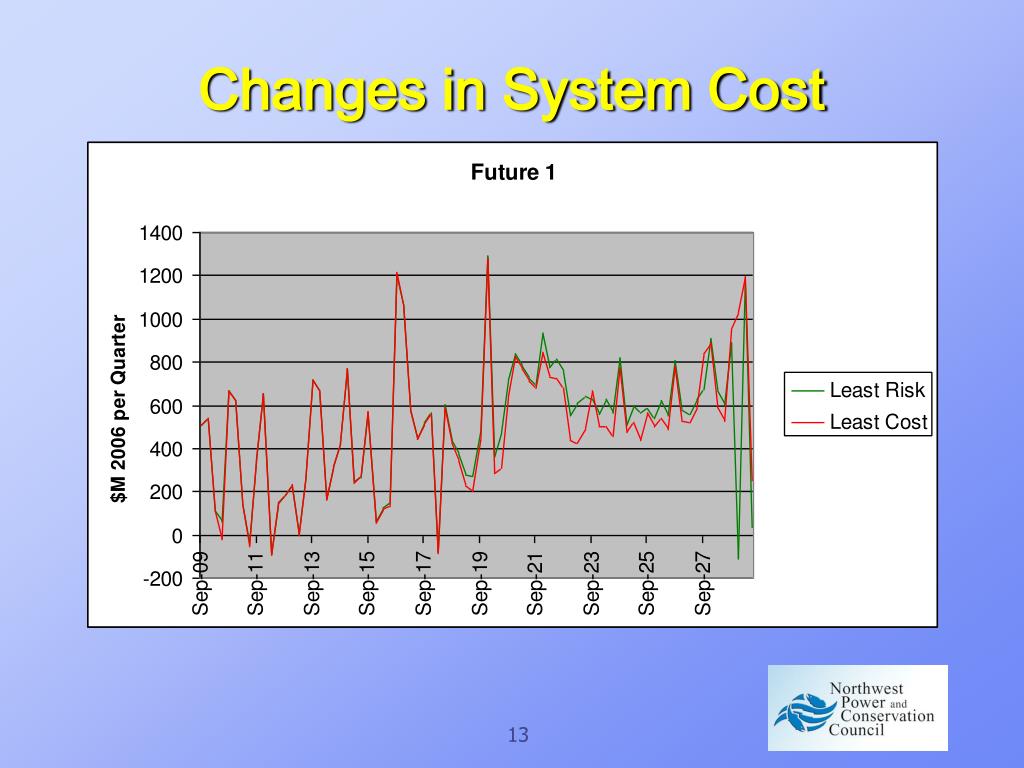 Changes in System Cost

Future 1

$M 2006 per Quarter

1400
1200
1000
800
600
400
200
0
-200

Sep-09
Sep-11
Sep-13
Sep-15
Sep-17
Sep-19
Sep-21
Sep-23
Sep-25
Sep-27

Least Risk
Least Cost

Northwest Power and Conservation Council

13